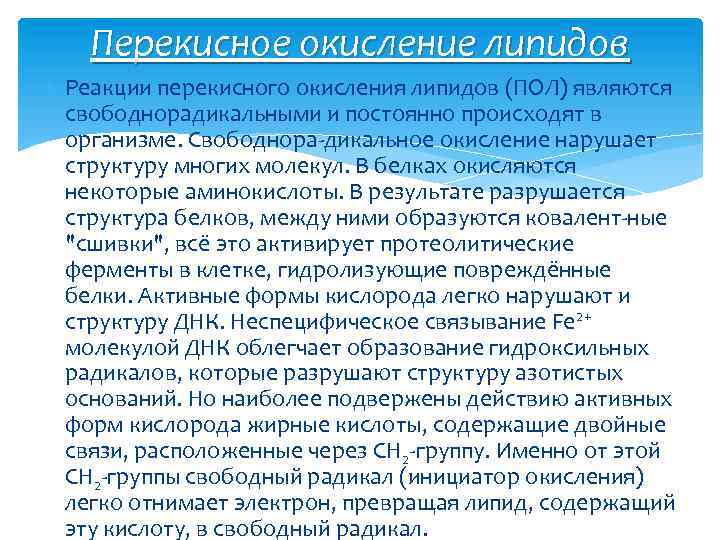 Перекисное окисление липидов

Реакции перекисного окисления липидов (ПОЛ) являются свободнорадикальными и постоянно происходят в организме. Свободнора-дикальное окисление нарушает структуру многих молекул. В белках окисляются некоторые аминокислоты. В результате разрушается структура белков, между ними образуются ковалент-ные "сшивки", всё это активирует протеолитические ферменты в клетке, гидролизующие повреждённые белки. Активные формы кислорода легко нарушают и структуру ДНК. Неспецифическое связывание $Fe^{2+}$ молекулой ДНК облегчает образование гидроксильных радикалов, которые разрушают структуру азотистых оснований. Но наиболее подвержены действию активных форм кислорода жирные кислоты, содержащие двойные связи, расположенные через $CH_2$-группу. Именно от этой $CH_2$-группы свободный радикал (инициатор окисления) легко отнимает электрон, превращая липид, содержащий эту кислоту, в свободный радикал.